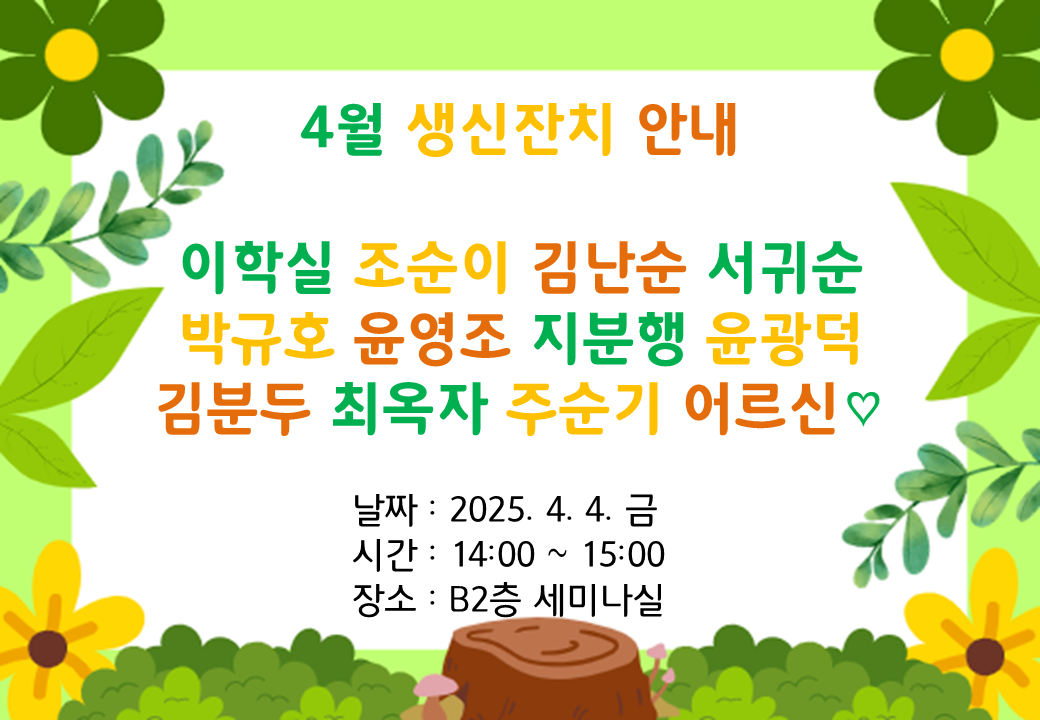 4월 생신잔치 안내

이학실 조순이 김난순 서귀순
박규호 윤영조 지분행 윤광덕
김분두 최옥자 주순기 어르신♡

날짜 : 2025. 4. 4. 금
시간 : 14:00 ~ 15:00
장소 : B2층 세미나실